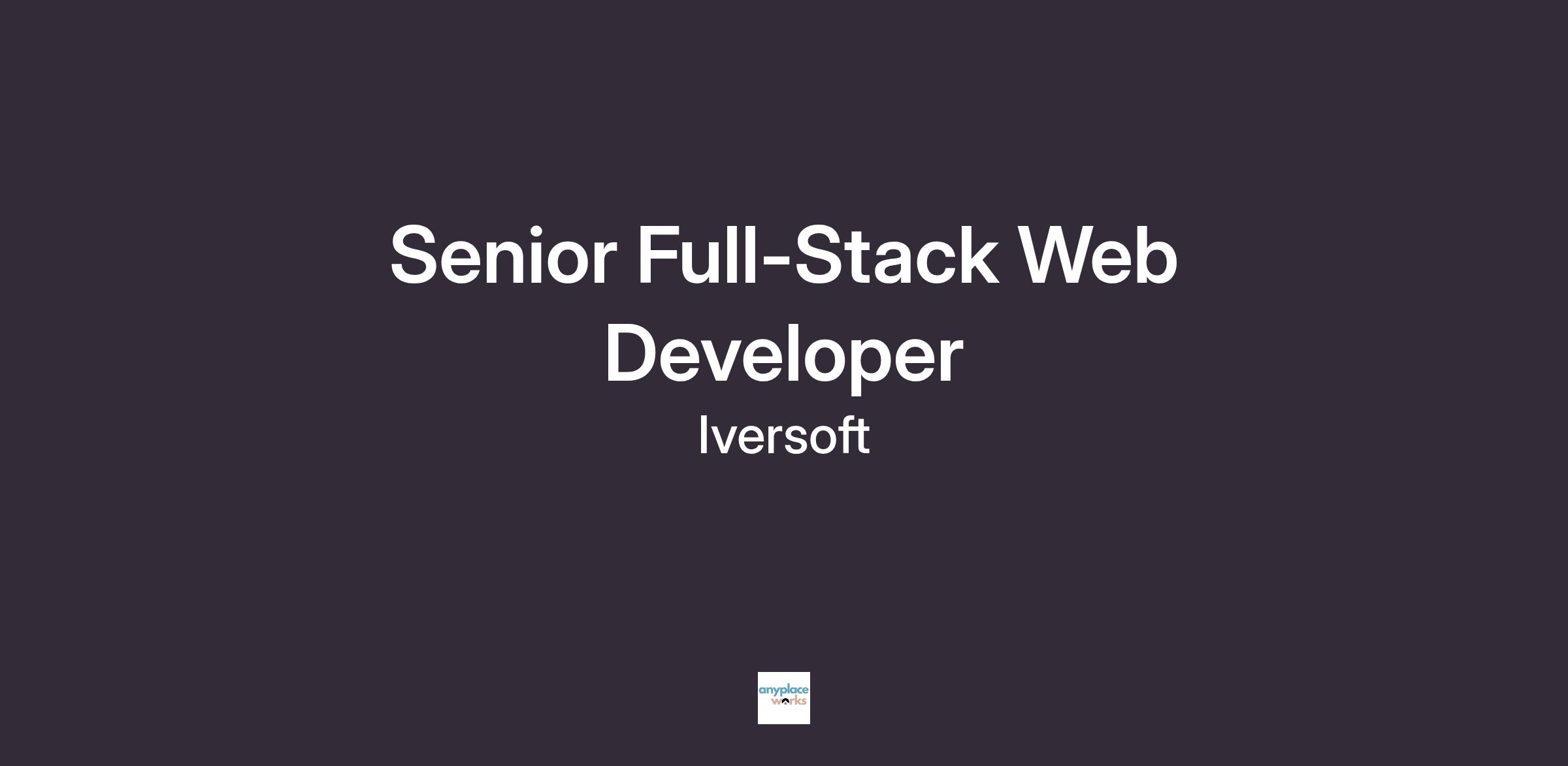 Senior Full-Stack Web Developer

Iversoft

anyplace works